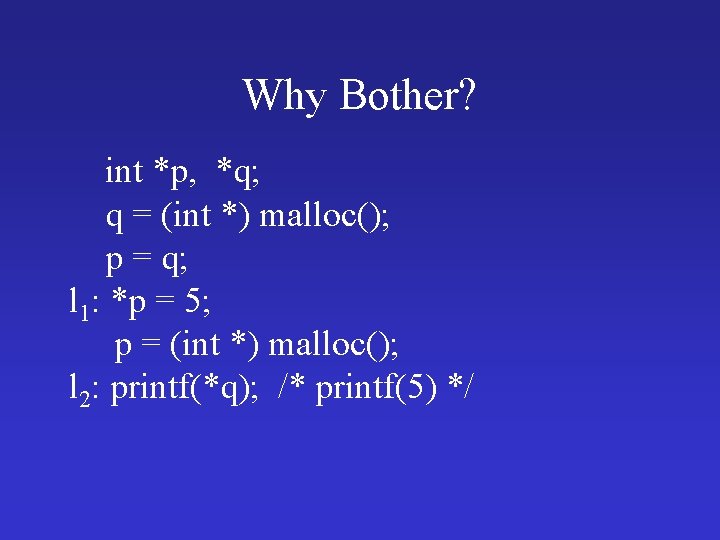 Why Bother?

int *p,  *q;
q = (int *) malloc();
p = q;
$l_1$: *p = 5;
p = (int *) malloc();
$l_2$: printf(*q);  /* printf(5) */